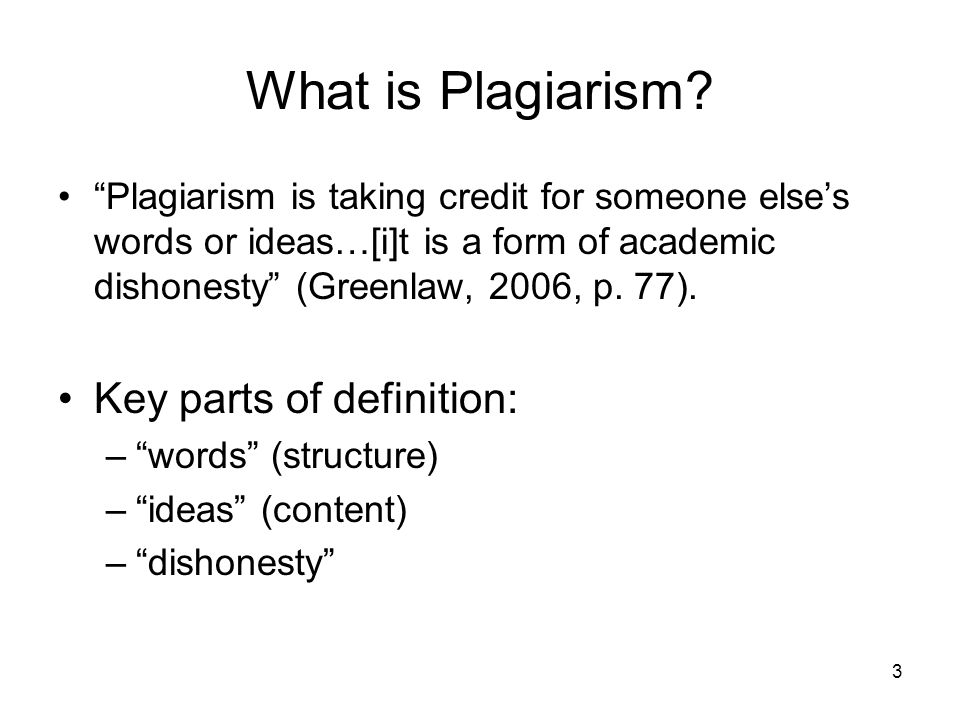 What is Plagiarism?

• “Plagiarism is taking credit for someone else’s words or ideas…[i]t is a form of academic dishonesty” (Greenlaw, 2006, p. 77).

• Key parts of definition:
– “words” (structure)
– “ideas” (content)
– “dishonesty”

3